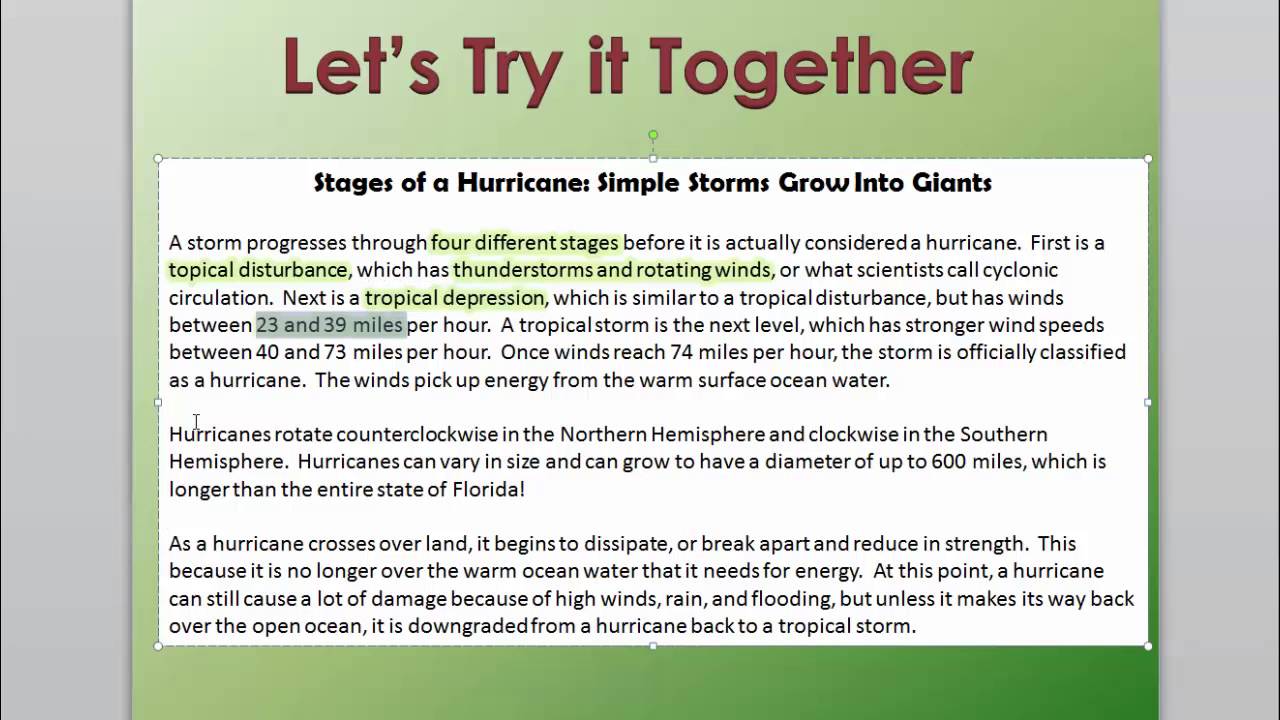 Let's Try it Together

Stages of a Hurricane: Simple Storms Grow Into Giants

A storm progresses through four different stages before it is actually considered a hurricane. First is a topical disturbance, which has thunderstorms and rotating winds, or what scientists call cyclonic circulation. Next is a tropical depression, which is similar to a tropical disturbance, but has winds between 23 and 39 miles per hour. A tropical storm is the next level, which has stronger wind speeds between 40 and 73 miles per hour. Once winds reach 74 miles per hour, the storm is officially classified as a hurricane. The winds pick up energy from the warm surface ocean water.

Hurricanes rotate counterclockwise in the Northern Hemisphere and clockwise in the Southern Hemisphere. Hurricanes can vary in size and can grow to have a diameter of up to 600 miles, which is longer than the entire state of Florida!

As a hurricane crosses over land, it begins to dissipate, or break apart and reduce in strength. This because it is no longer over the warm ocean water that it needs for energy. At this point, a hurricane can still cause a lot of damage because of high winds, rain, and flooding, but unless it makes its way back over the open ocean, it is downgraded from a hurricane back to a tropical storm.